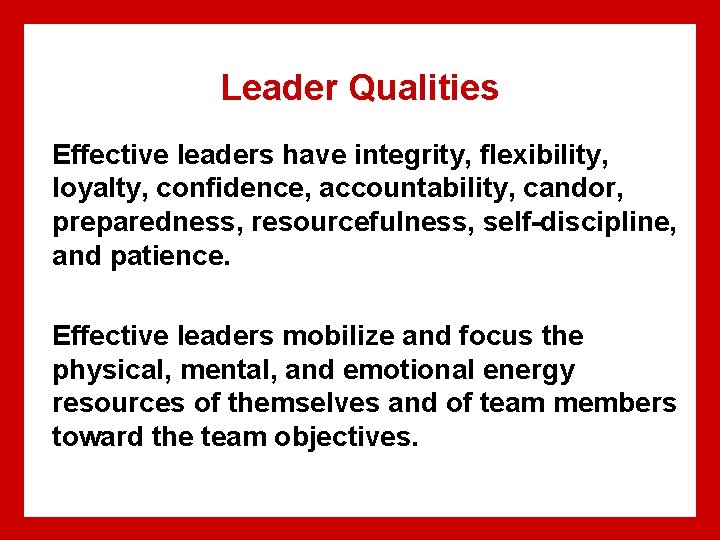 Leader Qualities

Effective leaders have integrity, flexibility, loyalty, confidence, accountability, candor, preparedness, resourcefulness, self-discipline, and patience.

Effective leaders mobilize and focus the physical, mental, and emotional energy resources of themselves and of team members toward the team objectives.